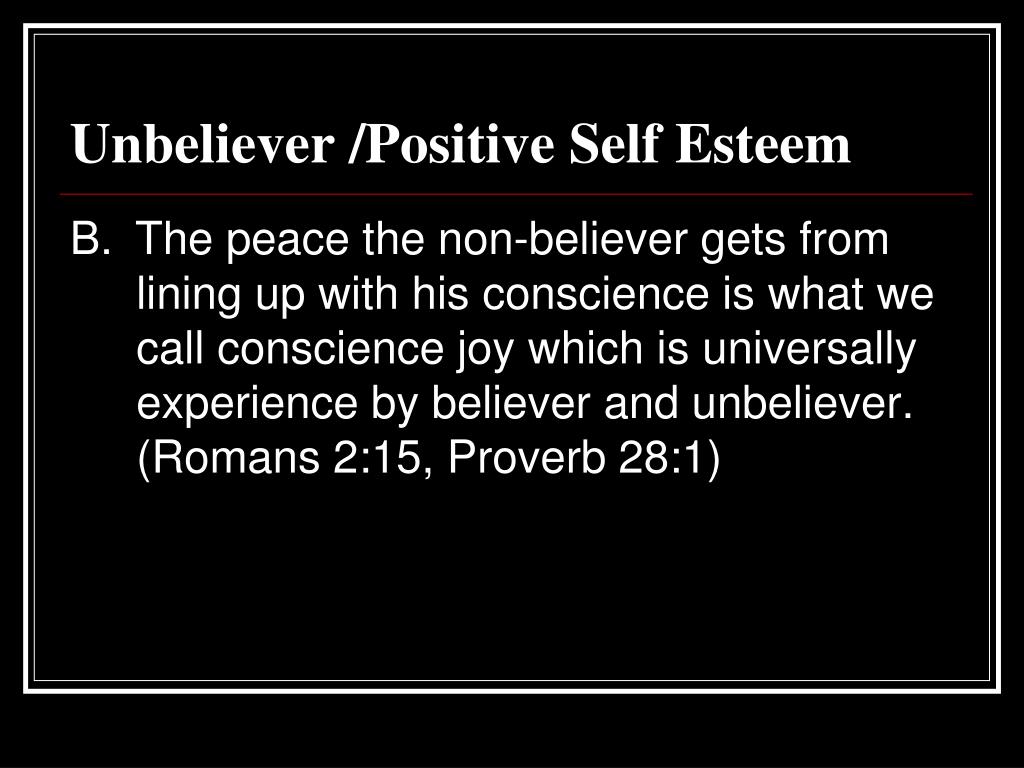 Unbeliever /Positive Self Esteem

B. The peace the non-believer gets from lining up with his conscience is what we call conscience joy which is universally experience by believer and unbeliever. (Romans 2:15, Proverb 28:1)